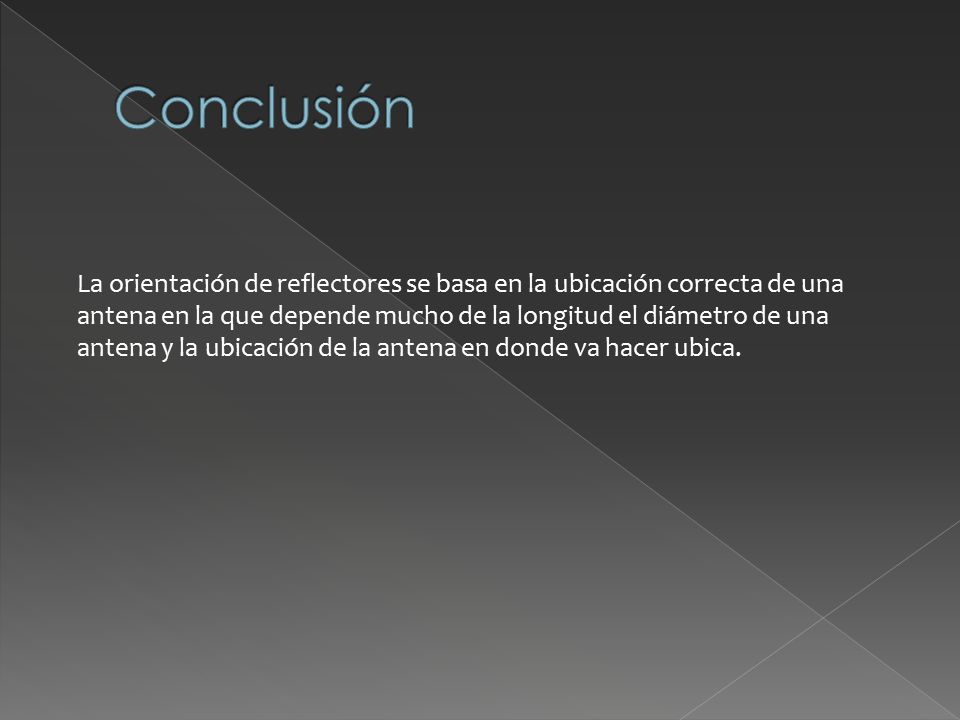 Conclusión

La orientación de reflectores se basa en la ubicación correcta de una antena en la que depende mucho de la longitud el diámetro de una antena y la ubicación de la antena en donde va hacer ubica.